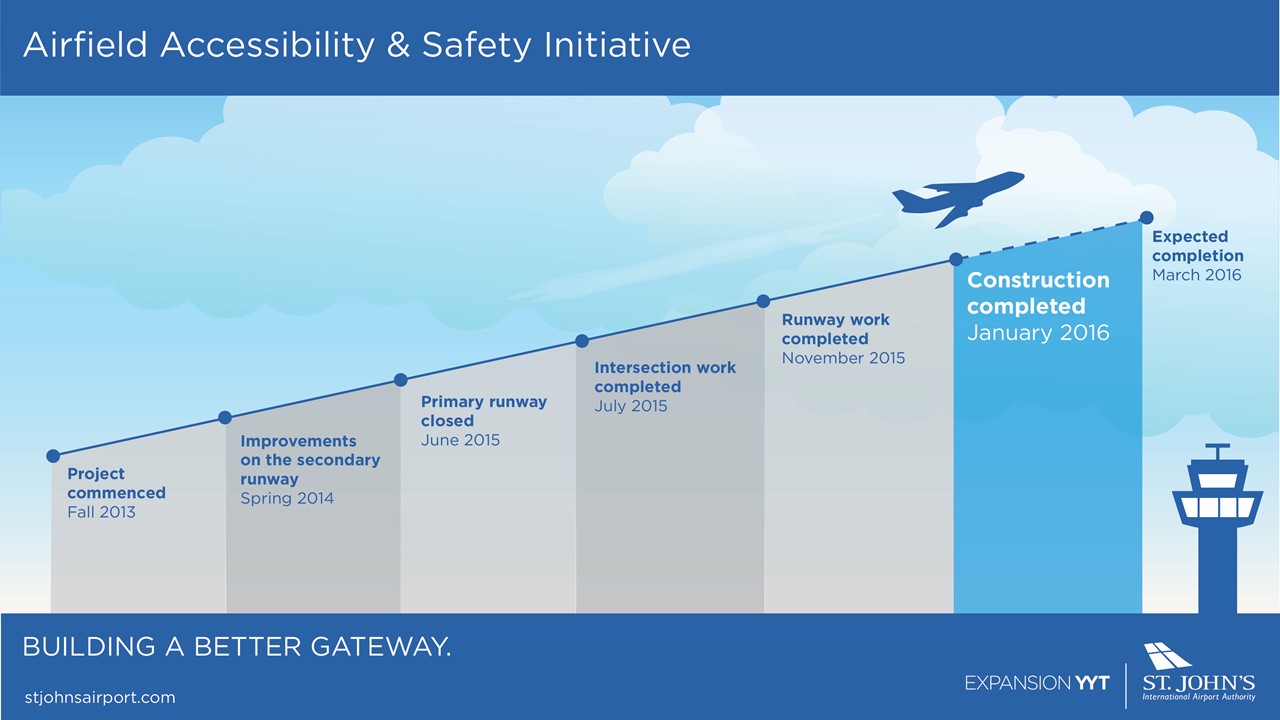 Airfield Accessibility & Safety Initiative

Project commenced
Fall 2013

Improvements on the secondary runway
Spring 2014

Primary runway closed
June 2015

Intersection work completed
July 2015

Runway work completed
November 2015

Construction completed
January 2016

Expected completion
March 2016

BUILDING A BETTER GATEWAY.

stjohnsairport.com

EXPANSION YYT

ST. JOHN'S
International Airport Authority